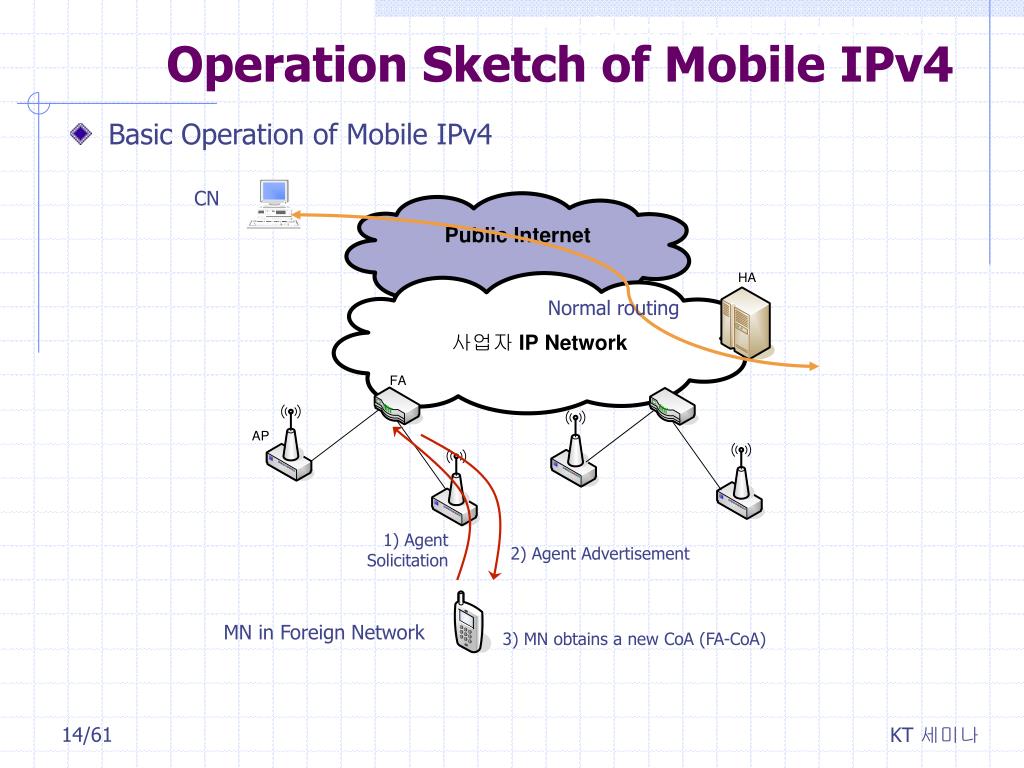 Operation Sketch of Mobile IPv4

Basic Operation of Mobile IPv4

CN

Public Internet

HA

Normal routing

사업자 IP Network

FA

AP

1) Agent Solicitation

2) Agent Advertisement

MN in Foreign Network

3) MN obtains a new CoA (FA-CoA)

14/61

KT 세미나